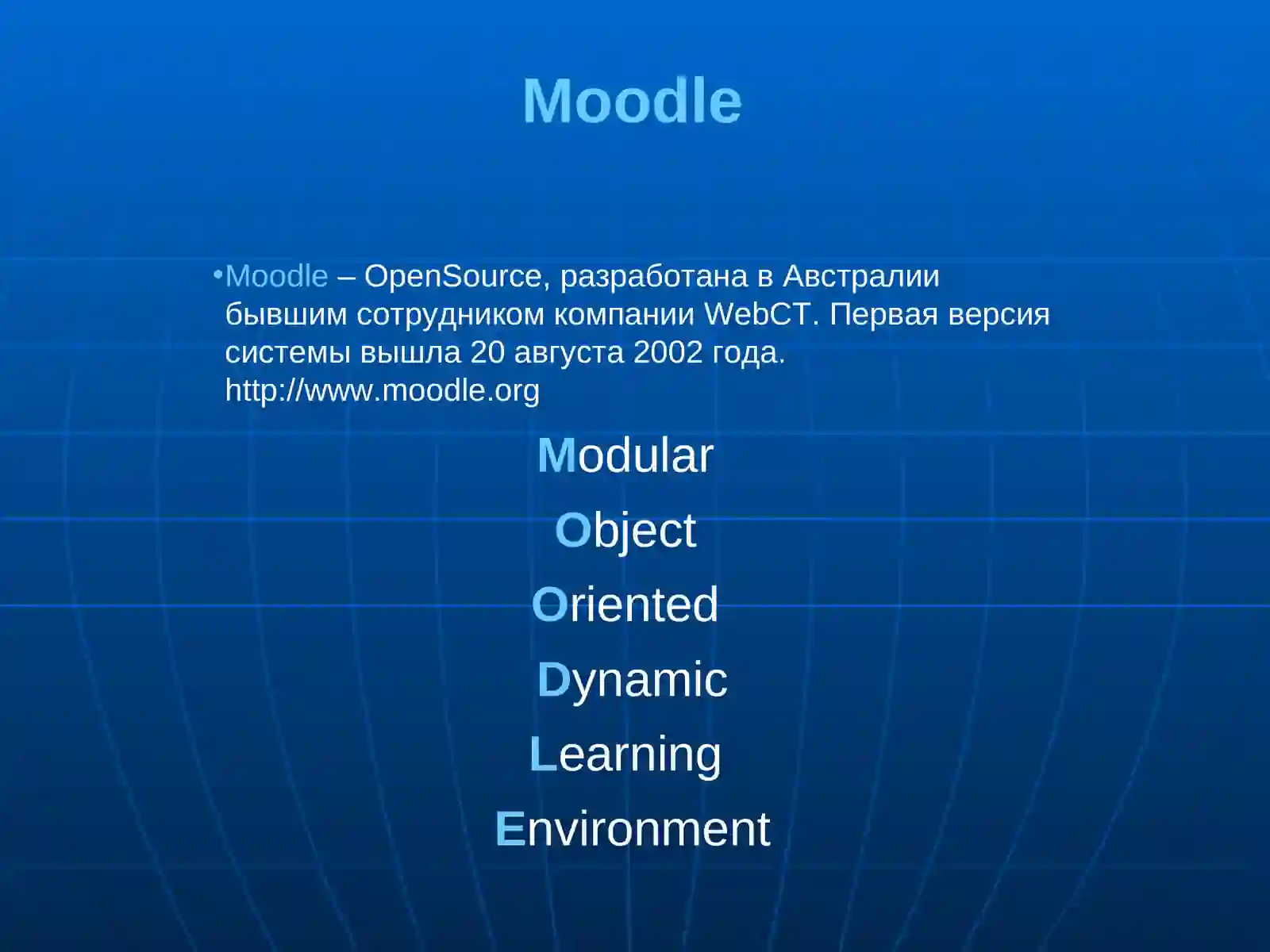 Moodle

•Moodle – OpenSource, разработана в Австралии бывшим сотрудником компании WebCT. Первая версия системы вышла 20 августа 2002 года. http://www.moodle.org

Modular
Object
Oriented
Dynamic
Learning
Environment